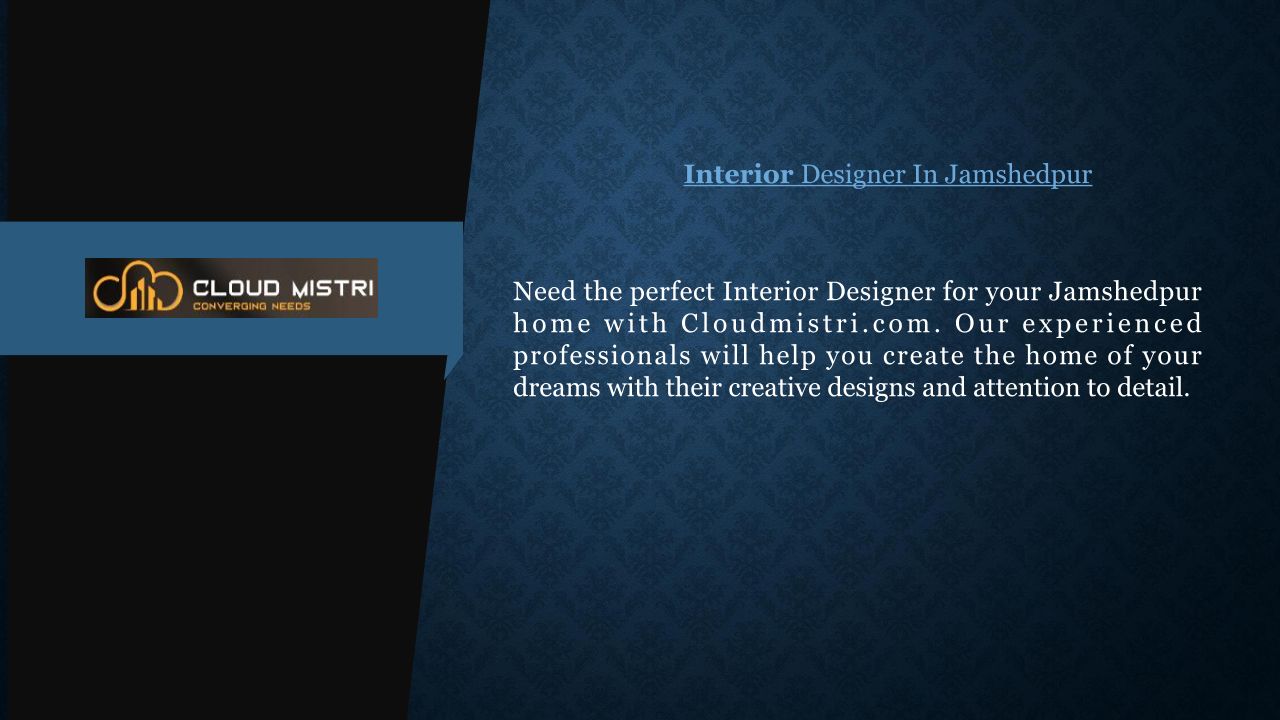 CLOUD MISTRI
CONVERGING NEEDS

Interior Designer In Jamshedpur

Need the perfect Interior Designer for your Jamshedpur home with Cloudmistri.com. Our experienced professionals will help you create the home of your dreams with their creative designs and attention to detail.